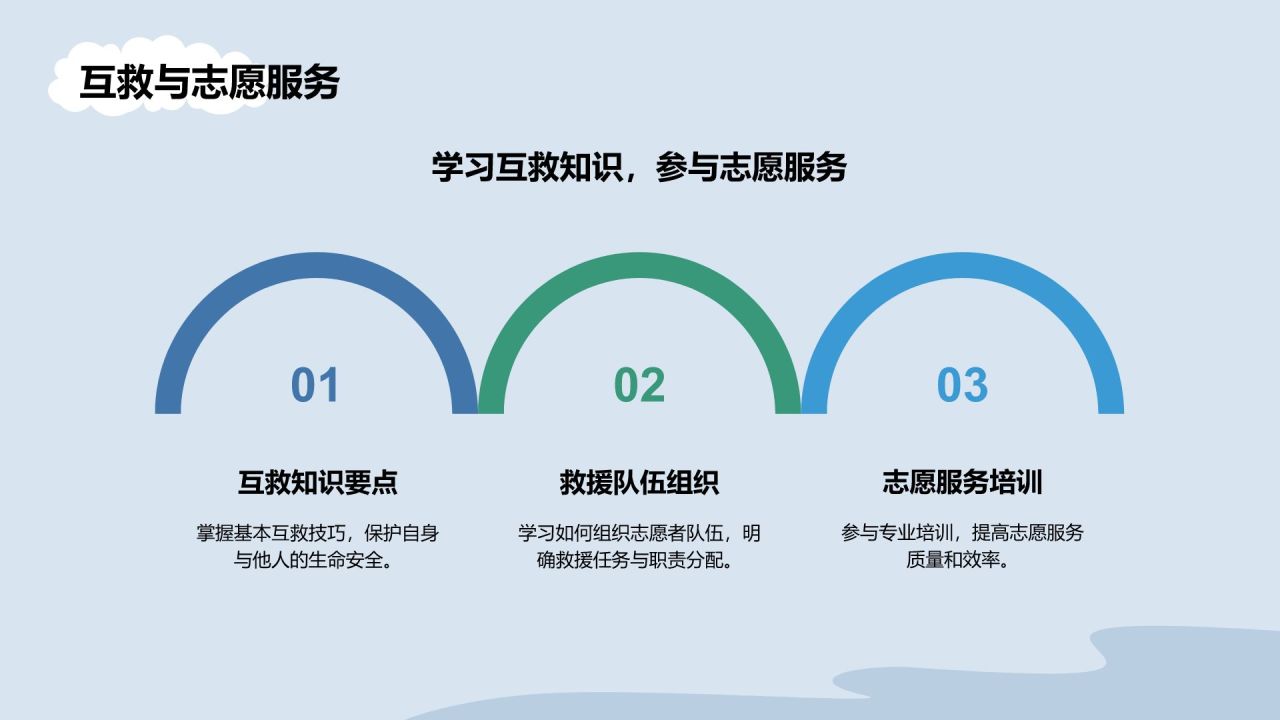 互救与志愿服务

学习互救知识，参与志愿服务

01

互救知识要点

掌握基本互救技巧，保护自身与他人的生命安全。

02

救援队伍组织

学习如何组织志愿者队伍，明确救援任务与职责分配。

03

志愿服务培训

参与专业培训，提高志愿服务质量和效率。